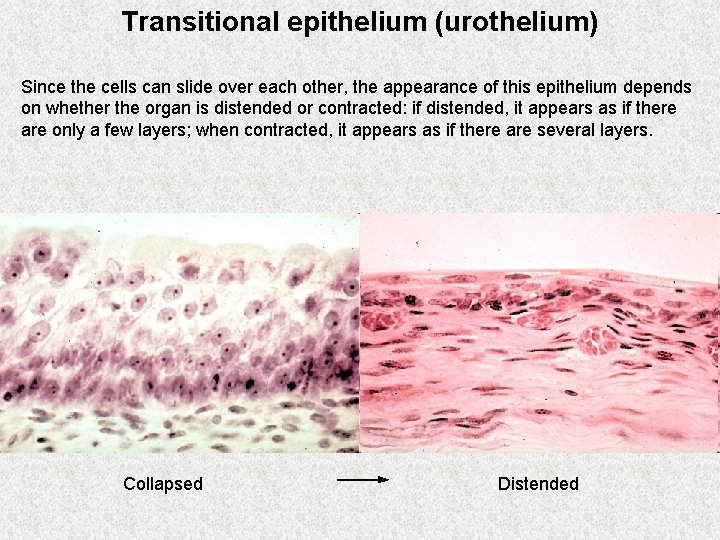 Transitional epithelium (urothelium)

Since the cells can slide over each other, the appearance of this epithelium depends on whether the organ is distended or contracted: if distended, it appears as if there are only a few layers; when contracted, it appears as if there are several layers.

Collapsed

Distended